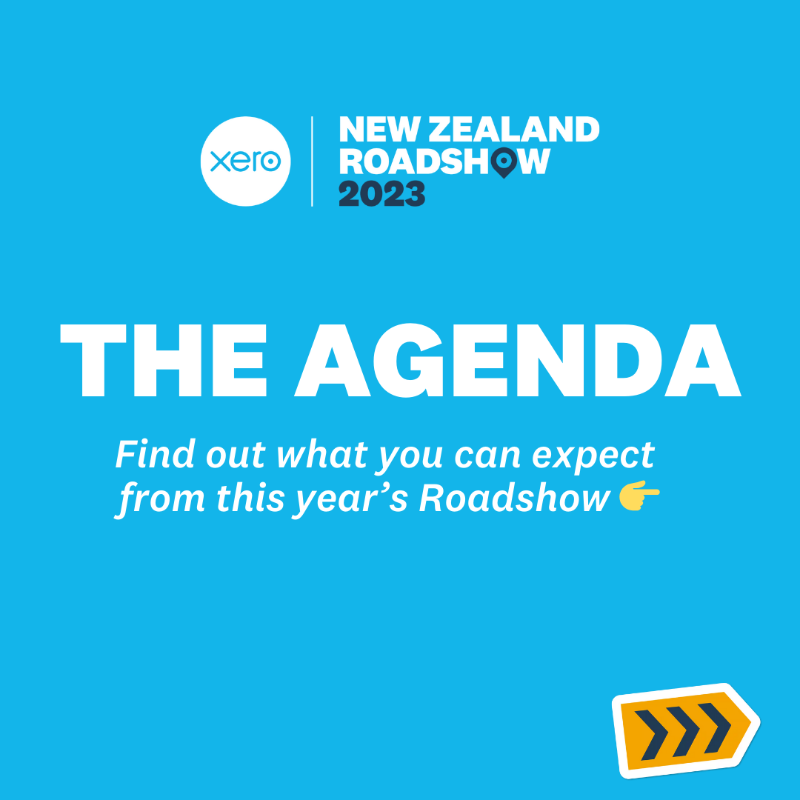 xero

NEW ZEALAND
ROADSHOW
2023

THE AGENDA

Find out what you can expect from this year's Roadshow 👉